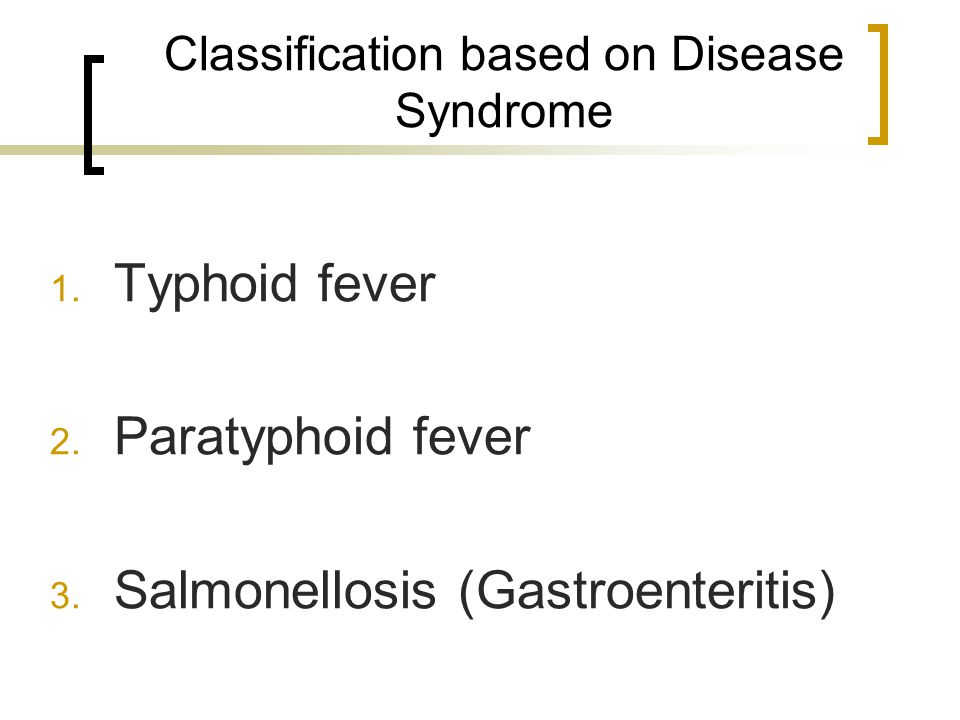 Classification based on Disease Syndrome

1. Typhoid fever

2. Paratyphoid fever

3. Salmonellosis (Gastroenteritis)